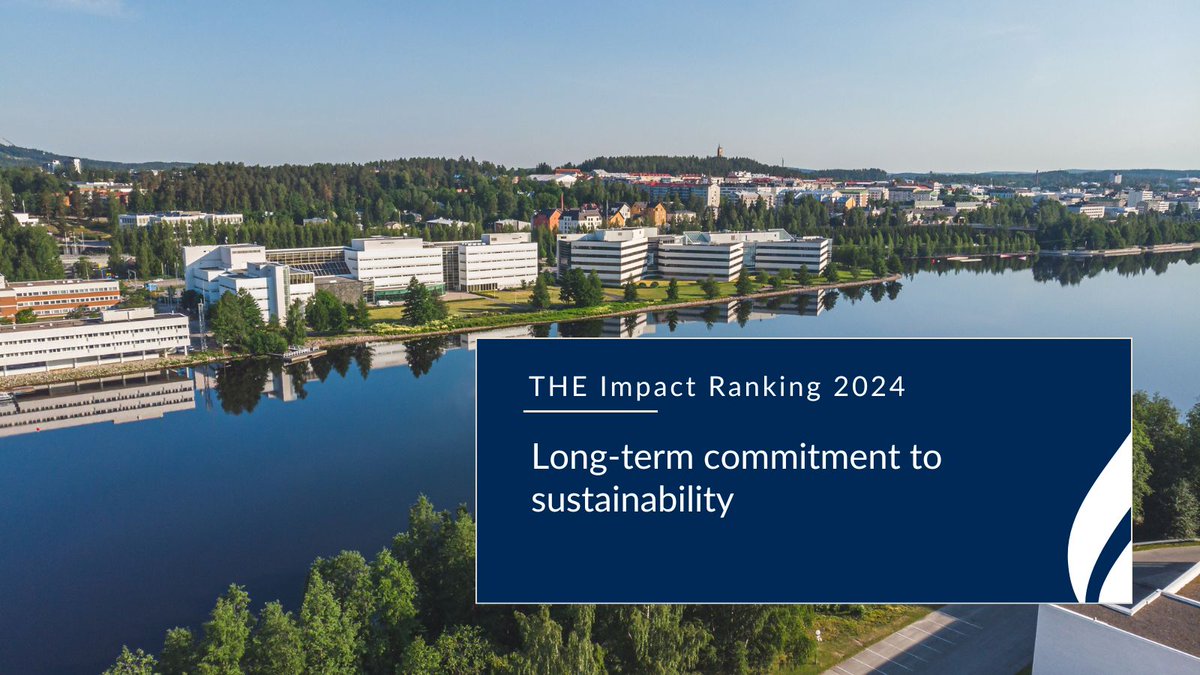 THE Impact Ranking 2024

Long-term commitment to sustainability